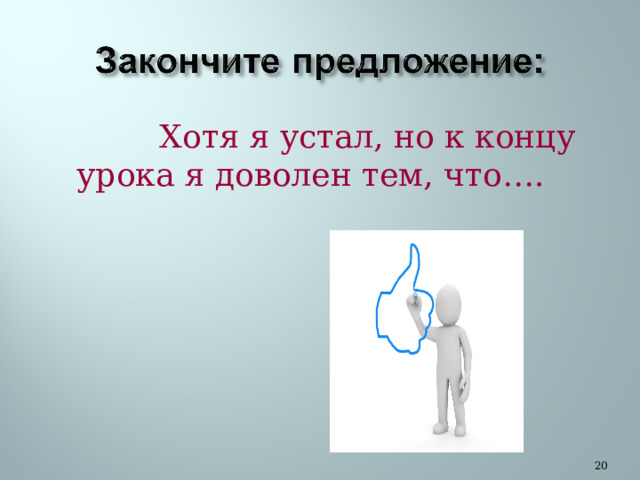 Закончите предложение:

Хотя я устал, но к концу урока я доволен тем, что….

20